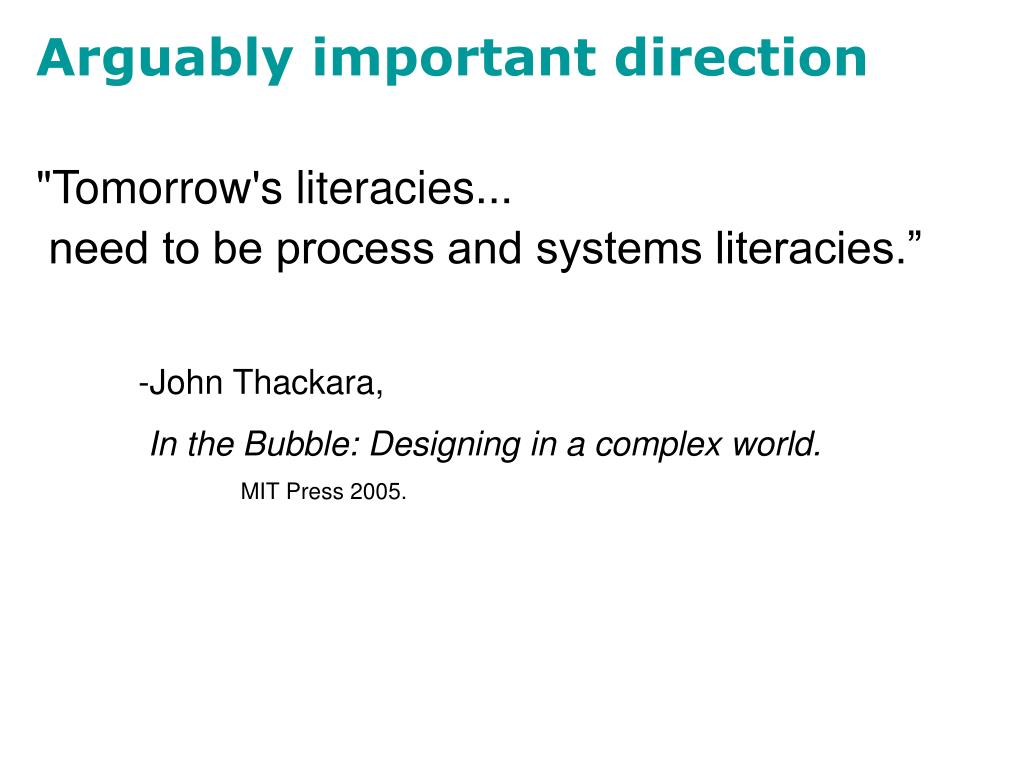 Arguably important direction

"Tomorrow's literacies...
need to be process and systems literacies.”

-John Thackara,
In the Bubble: Designing in a complex world.
MIT Press 2005.